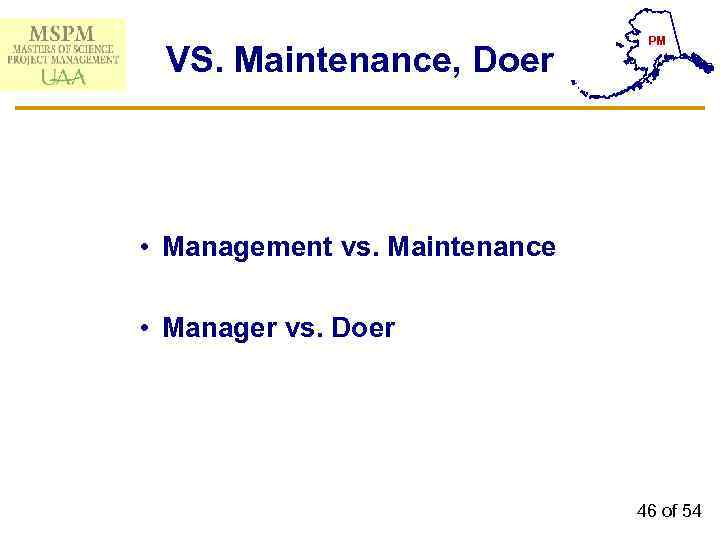 MSPM
MASTERS OF SCIENCE
PROJECT MANAGEMENT
UAA

VS. Maintenance, Doer

PM

• Management vs. Maintenance

• Manager vs. Doer

46 of 54